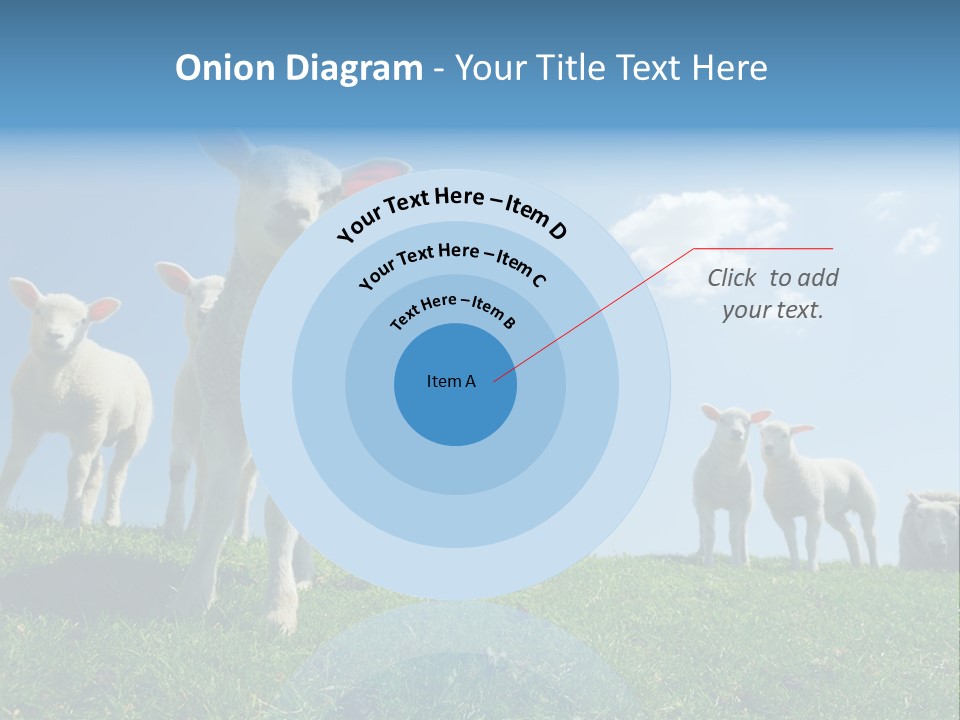 Onion Diagram - Your Title Text Here

Your Text Here – Item D

Your Text Here – Item C

Text Here – Item B

Item A

Click to add your text.